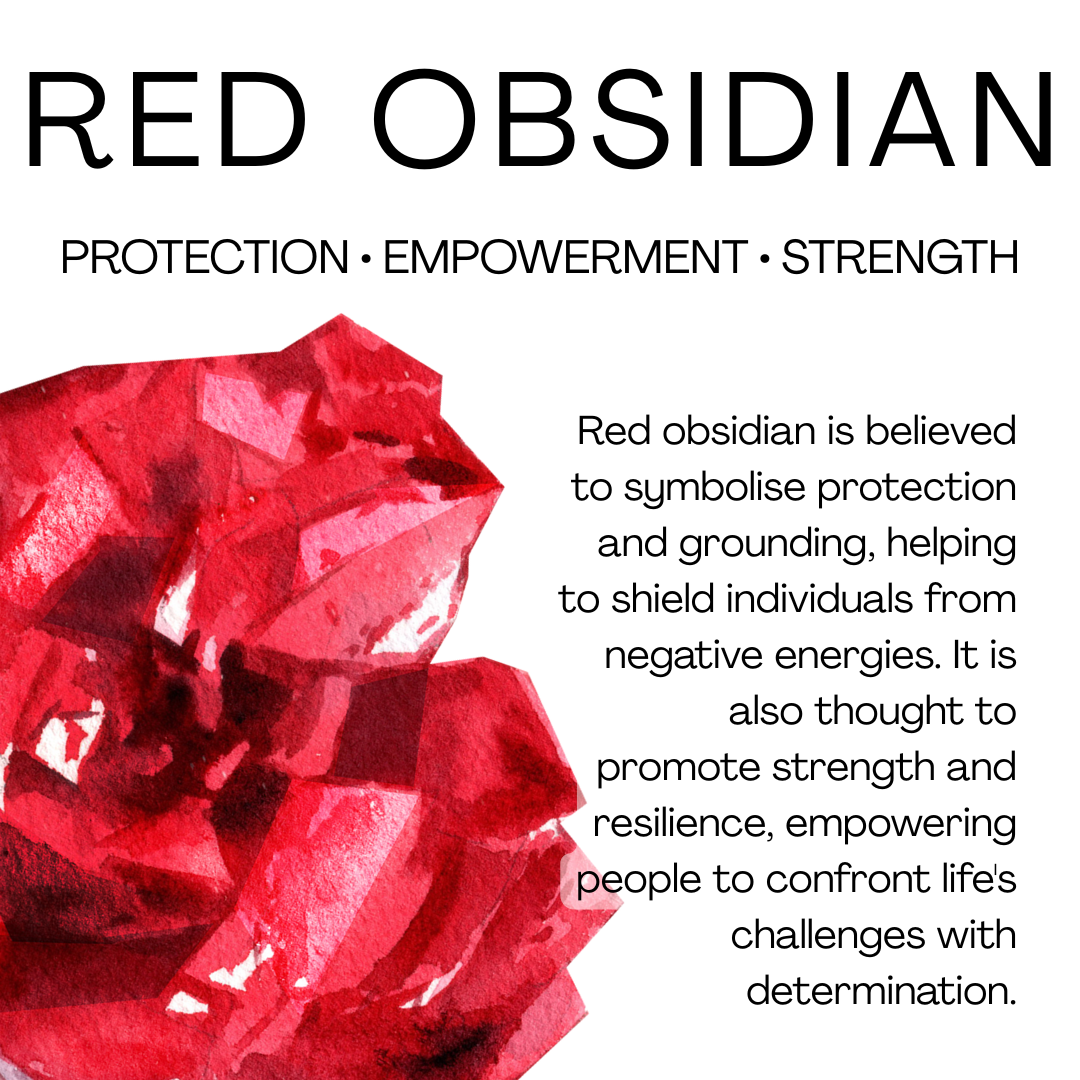 RED OBSIDIAN

PROTECTION • EMPOWERMENT • STRENGTH

Red obsidian is believed to symbolise protection and grounding, helping to shield individuals from negative energies. It is also thought to promote strength and resilience, empowering people to confront life's challenges with determination.